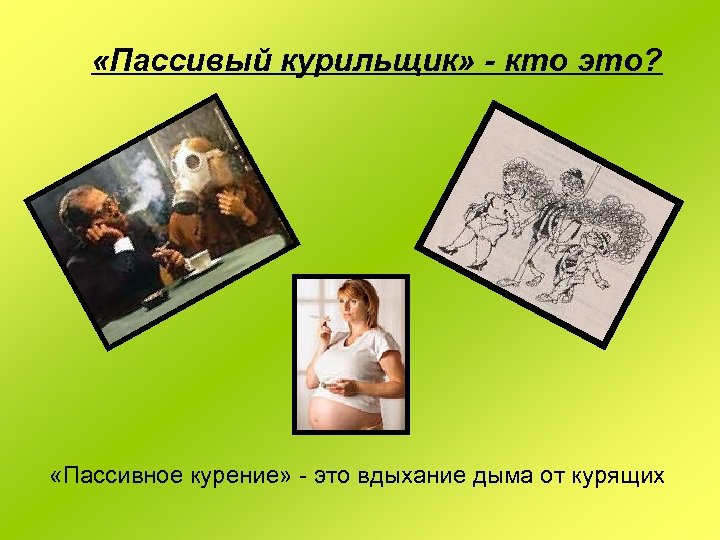 «Пассивый курильщик» - кто это?

«Пассивное курение» - это вдыхание дыма от курящих